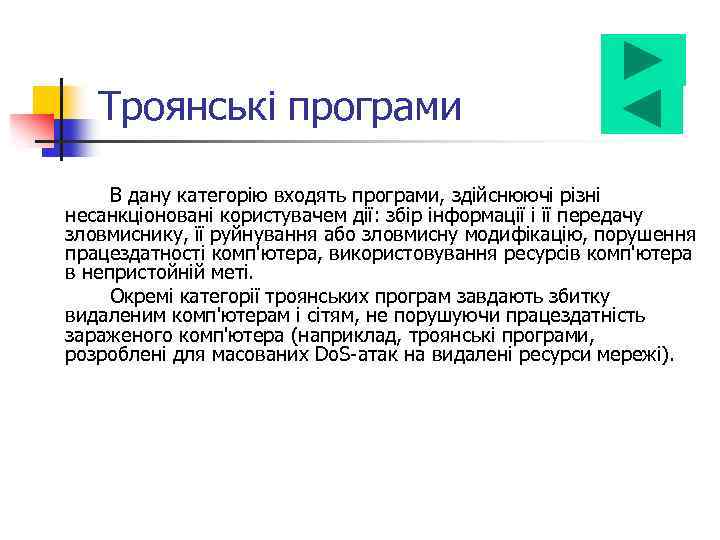 Троянські програми

В дану категорію входять програми, здійснюючі різні несанкціоновані користувачем дії: збір інформації і її передачу зловмиснику, її руйнування або зловмисну модифікацію, порушення працездатності комп'ютера, використовування ресурсів комп'ютера в непристойній меті.

Окремі категорії троянських програм завдають збитку видаленим комп'ютерам і сітям, не порушуючи працездатність зараженого комп'ютера (наприклад, троянські програми, розроблені для масованих DoS-атак на видалені ресурси мережі).